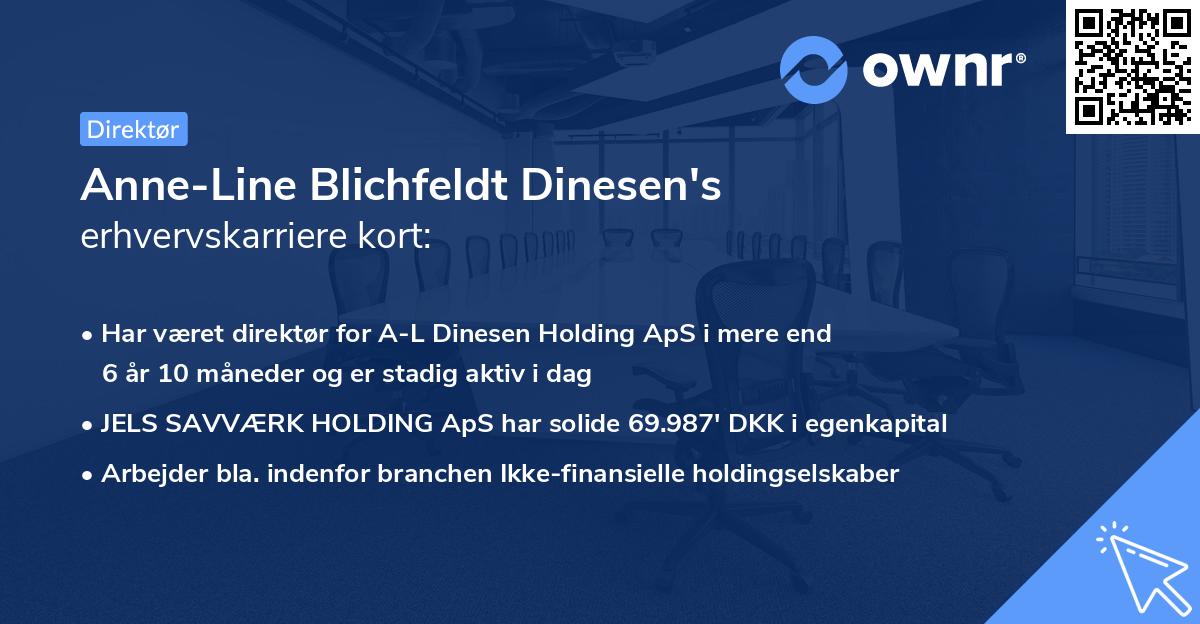 ownr®

Direktør

Anne-Line Blichfeldt Dinesen's
erhvervskarriere kort:

• Har været direktør for A-L Dinesen Holding ApS i mere end 6 år 10 måneder og er stadig aktiv i dag
• JELS SAVVÆRK HOLDING ApS har solide 69.987' DKK i egenkapital
• Arbejder bla. indenfor branchen Ikke-finansielle holdingselskaber